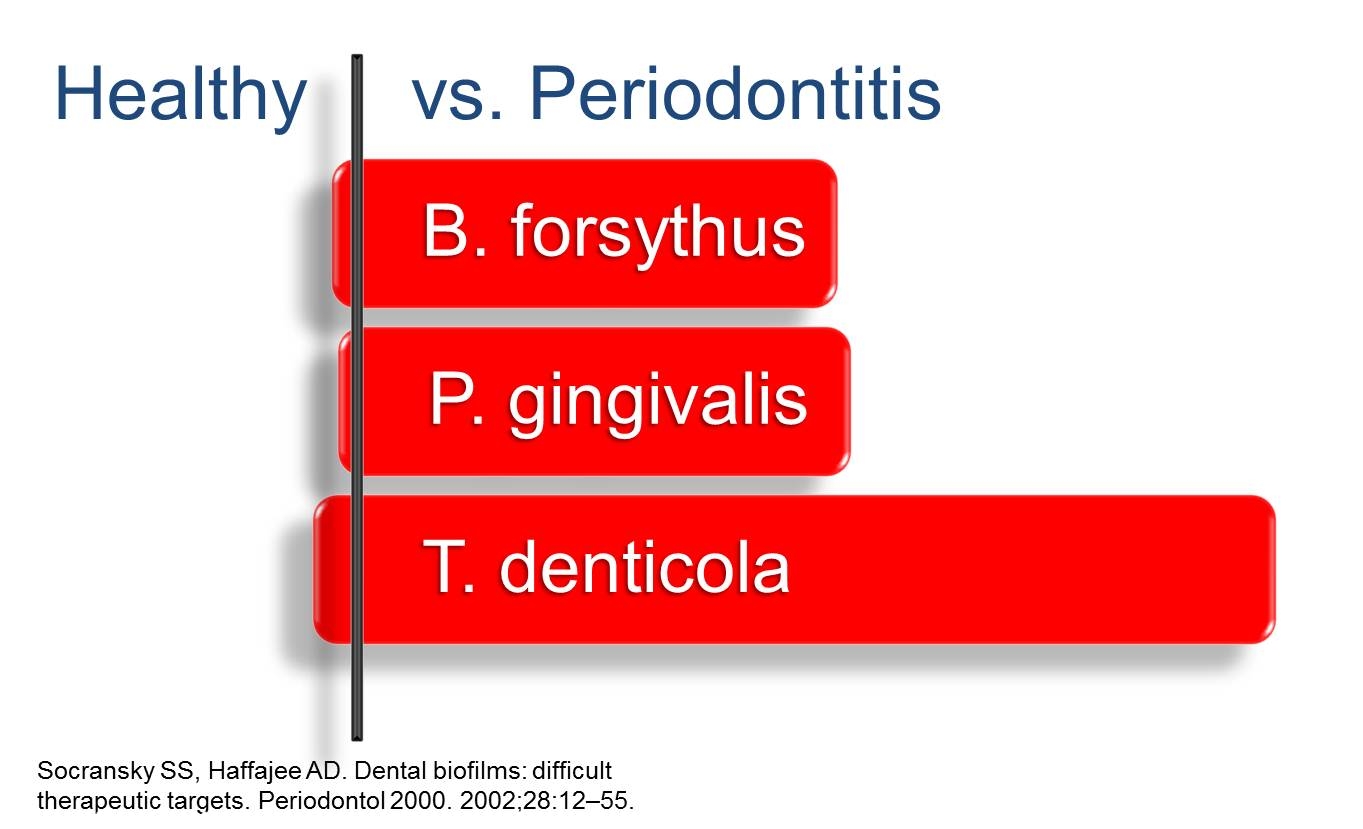 Healthy vs. Periodontitis

B. forsythus

P. gingivalis

T. denticola

Socransky SS, Haffajee AD. Dental biofilms: difficult therapeutic targets. Periodontol 2000. 2002;28:12–55.